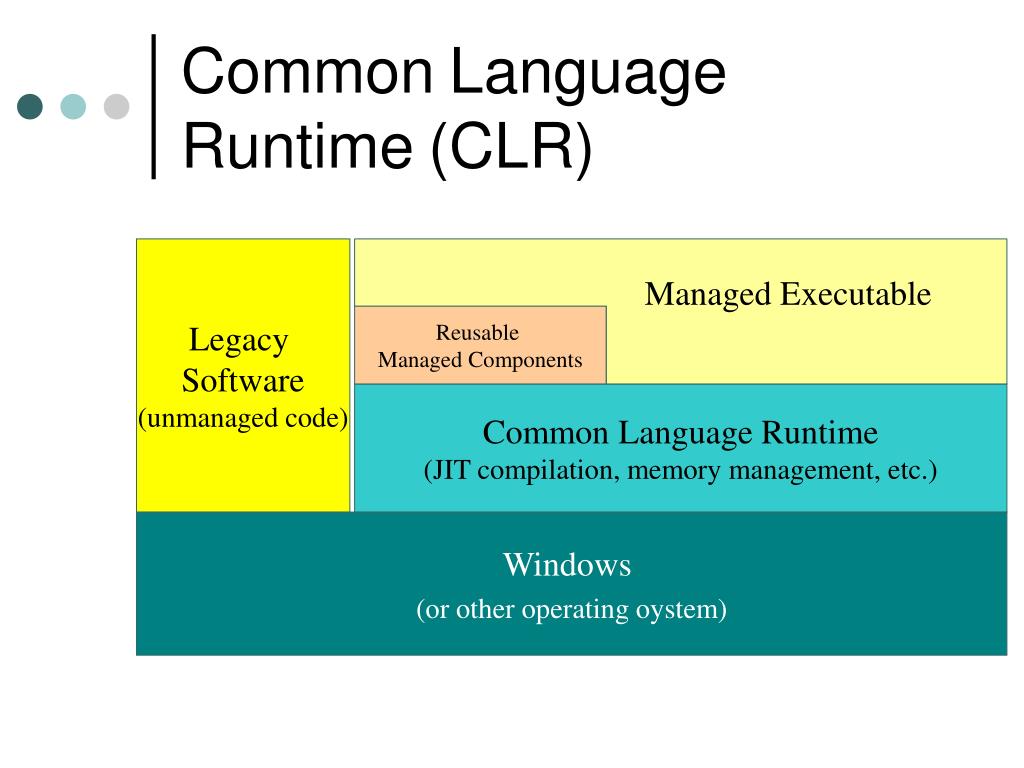 Common Language Runtime (CLR)

Legacy Software (unmanaged code)

Managed Executable

Reusable Managed Components

Common Language Runtime
(JIT compilation, memory management, etc.)

Windows
(or other operating oystem)